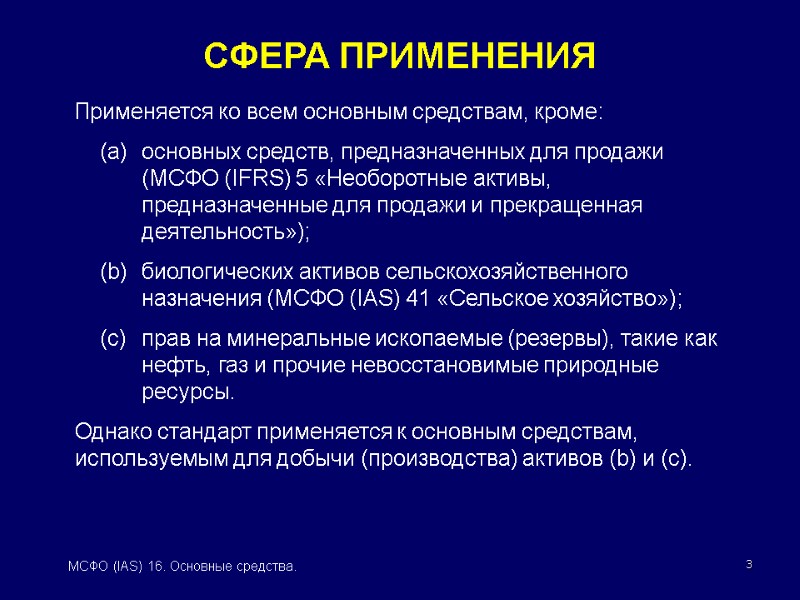 СФЕРА ПРИМЕНЕНИЯ

Применяется ко всем основным средствам, кроме:

(a) основных средств, предназначенных для продажи (МСФО (IFRS) 5 «Необоротные активы, предназначенные для продажи и прекращенная деятельность»);

(b) биологических активов сельскохозяйственного назначения (МСФО (IAS) 41 «Сельское хозяйство»);

(c) прав на минеральные ископаемые (резервы), такие как нефть, газ и прочие невосстановимые природные ресурсы.

Однако стандарт применяется к основным средствам, используемым для добычи (производства) активов (b) и (c).

МСФО (IAS) 16. Основные средства.

3